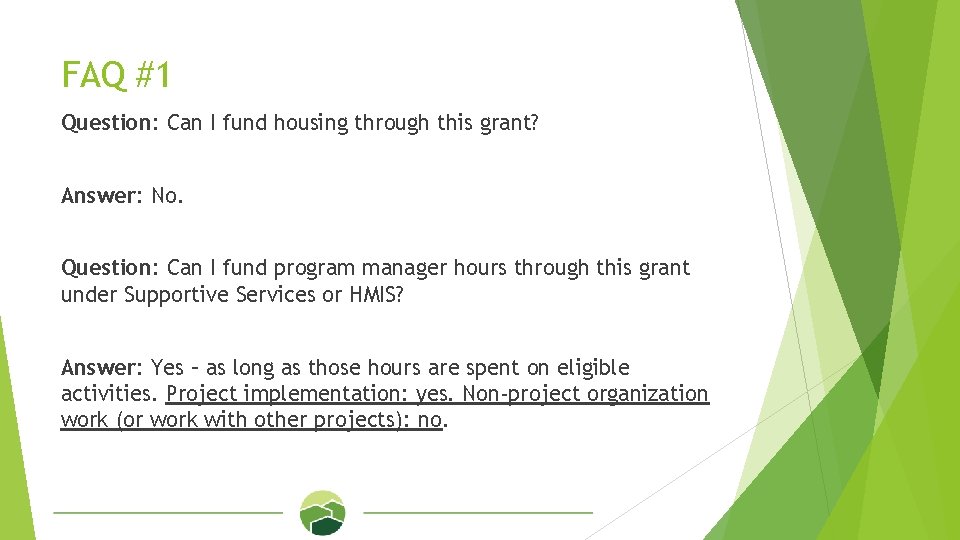 FAQ #1

Question: Can I fund housing through this grant?

Answer: No.

Question: Can I fund program manager hours through this grant under Supportive Services or HMIS?

Answer: Yes – as long as those hours are spent on eligible activities. Project implementation: yes. Non-project organization work (or work with other projects): no.